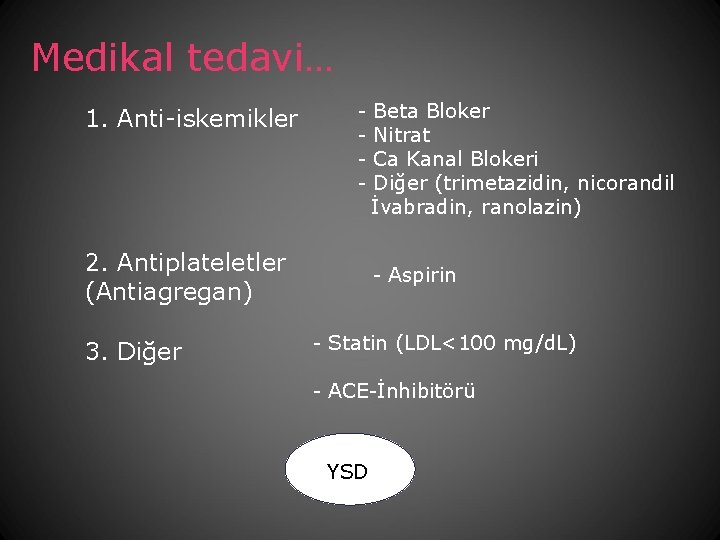 Medikal tedavi…

1. Anti-iskemikler

- Beta Bloker
- Nitrat
- Ca Kanal Blokeri
- Diğer (trimetazidin, nicorandil İvabradin, ranolazin)

2. Antiplateletler (Antiagregan)

- Aspirin

3. Diğer

- Statin (LDL<100 mg/dL)

- ACE-İnhibitörü

YSD